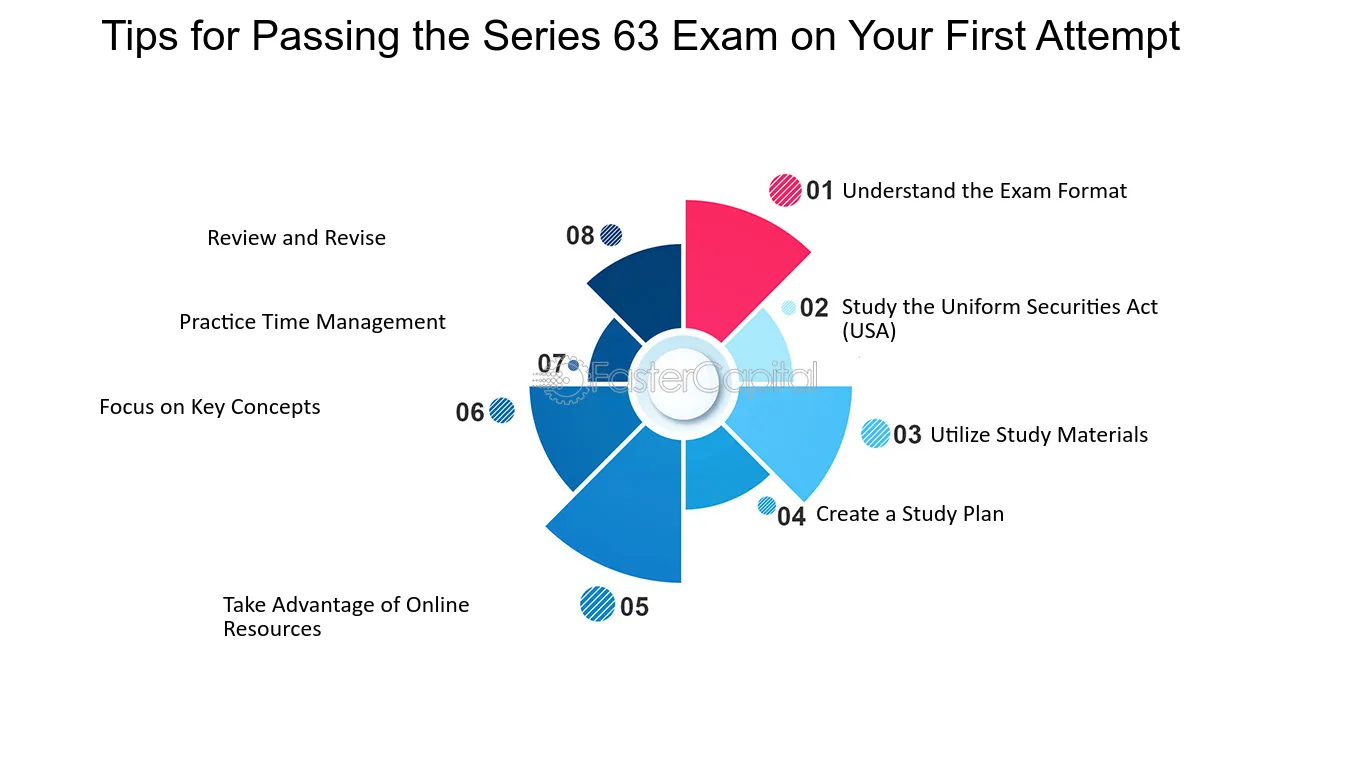 Tips for Passing the Series 63 Exam on Your First Attempt

01 Understand the Exam Format

02 Study the Uniform Securities Act (USA)

03 Utilize Study Materials

04 Create a Study Plan

05 Take Advantage of Online Resources

06 Focus on Key Concepts

07 Practice Time Management

08 Review and Revise

FasterCapital